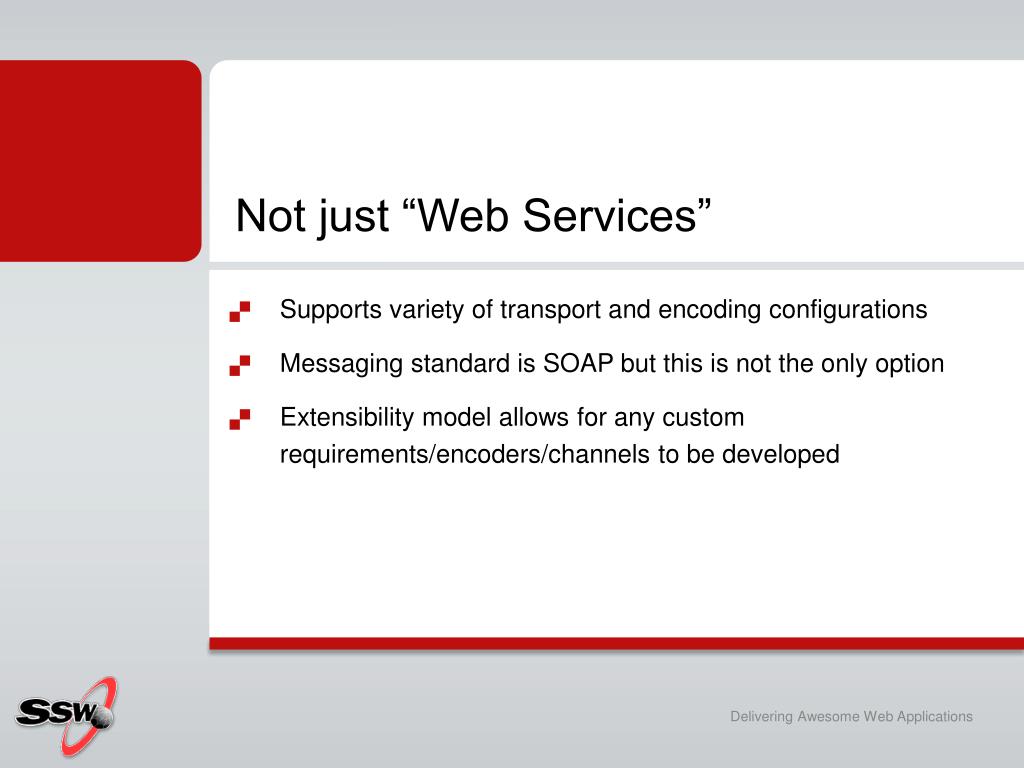 Not just “Web Services”

Supports variety of transport and encoding configurations

Messaging standard is SOAP but this is not the only option

Extensibility model allows for any custom requirements/encoders/channels to be developed

SSW

Delivering Awesome Web Applications